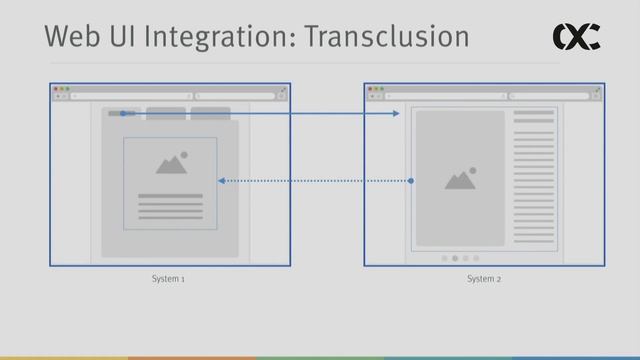 Web UI Integration: Transclusion

System 1

System 2